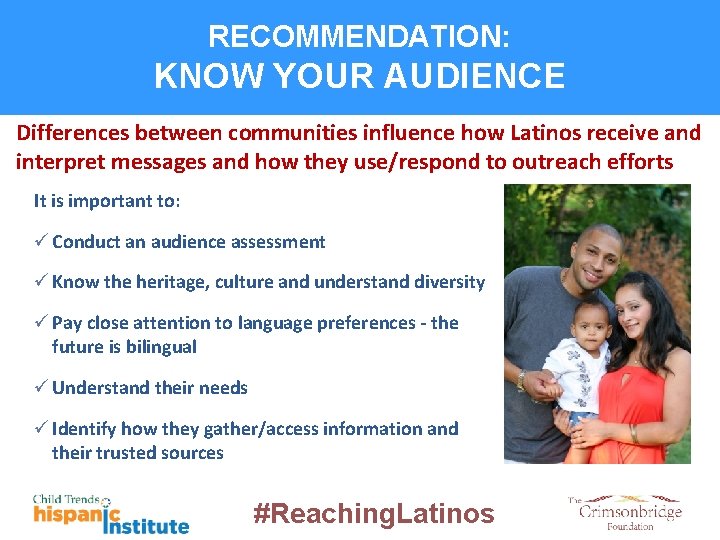 RECOMMENDATION:
KNOW YOUR AUDIENCE

Differences between communities influence how Latinos receive and interpret messages and how they use/respond to outreach efforts

It is important to:

✓ Conduct an audience assessment

✓ Know the heritage, culture and understand diversity

✓ Pay close attention to language preferences - the future is bilingual

✓ Understand their needs

✓ Identify how they gather/access information and their trusted sources

Child Trends hispanic Institute

#ReachingLatinos

The Crimsonbridge Foundation